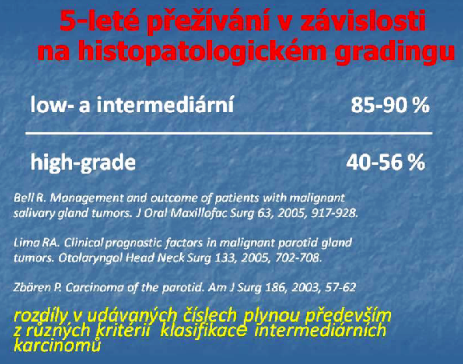 5-leté přežívání v závislosti na histopatologickém gradingu

| low- a intermediární | 85-90 % |
|---|---|
| high-grade | 40-56 % |

Bell R. Management and outcome of patients with malignant salivary gland tumors. J Oral Maxillofac Surg 63, 2005, 917-928.

Lima RA. Clinical prognostic factors in malignant parotid gland tumors. Otolaryngol Head Neck Surg 133, 2005, 702-708.

Zbären P. Carcinoma of the parotid. Am J Surg 186, 2003, 57-62

rozdíly v udávaných číslech plynou především z různých kritérií klasifikace intermediárních karcinomů